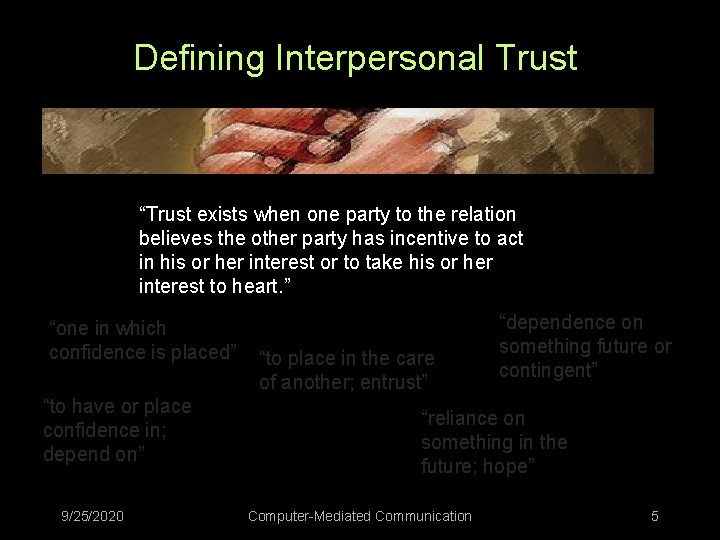 Defining Interpersonal Trust

“Trust exists when one party to the relation believes the other party has incentive to act in his or her interest or to take his or her interest to heart.”

“one in which confidence is placed”

“to place in the care of another; entrust”

“dependence on something future or contingent”

“to have or place confidence in; depend on”

“reliance on something in the future; hope”

9/25/2020 Computer-Mediated Communication 5